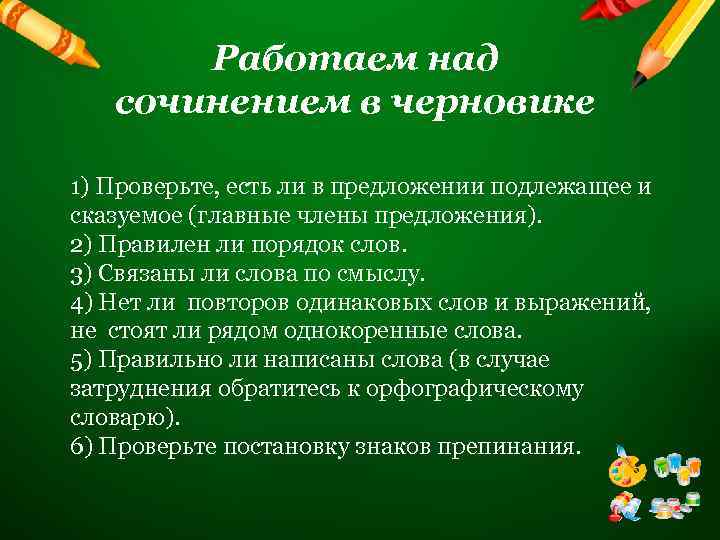 Работаем над сочинением в черновике

1) Проверьте, есть ли в предложении подлежащее и сказуемое (главные члены предложения).
2) Правилен ли порядок слов.
3) Связаны ли слова по смыслу.
4) Нет ли повторов одинаковых слов и выражений, не стоят ли рядом однокоренные слова.
5) Правильно ли написаны слова (в случае затруднения обратитесь к орфографическому словарю).
6) Проверьте постановку знаков препинания.